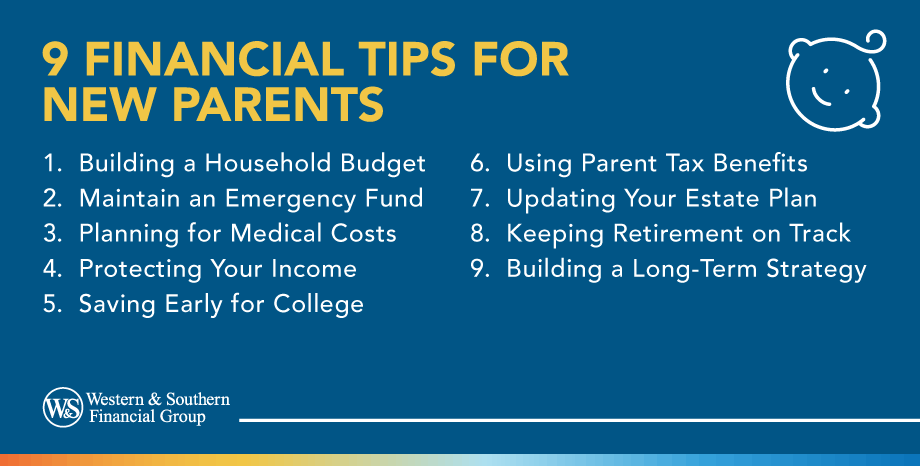 9 FINANCIAL TIPS FOR NEW PARENTS

1. Building a Household Budget
2. Maintain an Emergency Fund
3. Planning for Medical Costs
4. Protecting Your Income
5. Saving Early for College

6. Using Parent Tax Benefits
7. Updating Your Estate Plan
8. Keeping Retirement on Track
9. Building a Long-Term Strategy

W&S Western & Southern Financial Group